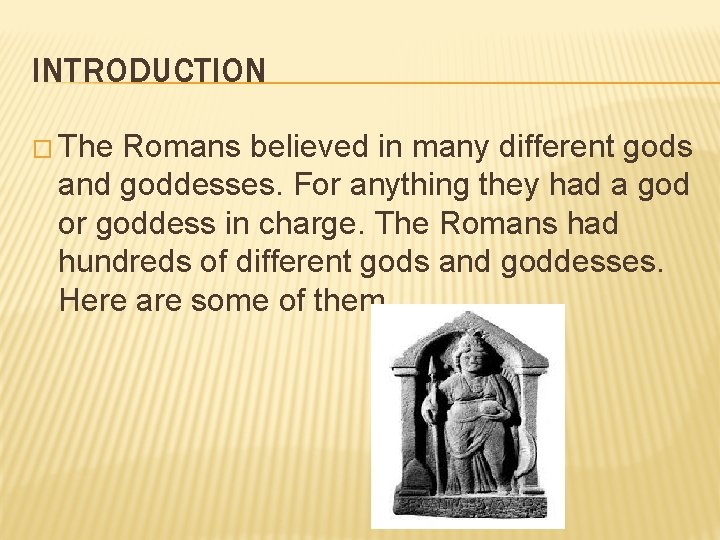 INTRODUCTION

□ The Romans believed in many different gods and goddesses. For anything they had a god or goddess in charge. The Romans had hundreds of different gods and goddesses. Here are some of them